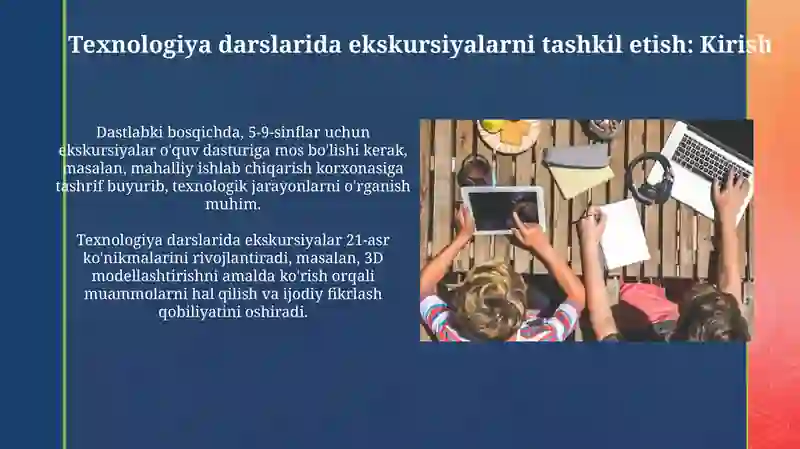 Texnologiya darslarida ekskursiyalarni tashkil etish: Kirish

Dastlabki bosqichda, 5-9-sinflar uchun ekskursiyalar o'quv dasturiga mos bo'lishi kerak, masalan, mahalliy ishlab chiqarish korxonasiga tashrif buyurib, texnologik jarayonlarni o'rganish muhim.

Texnologiya darslarida ekskursiyalar 21-asr ko'nikmalarini rivojlantiradi, masalan, 3D modellashtirishni amalda ko'rish orqali muammolarni hal qilish va ijodiy fikrlash qobiliyatini oshiradi.